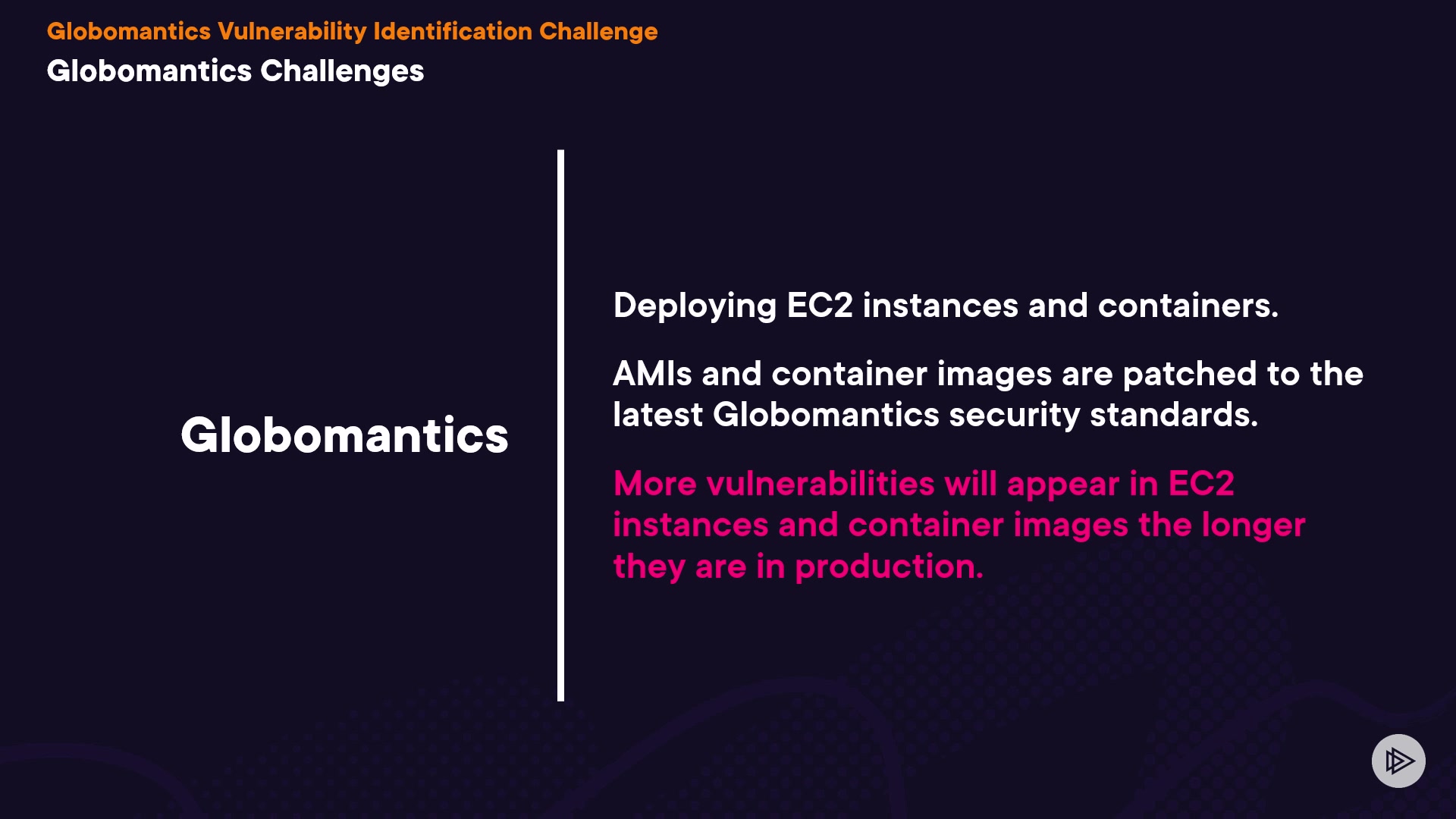 Globomantics Vulnerability Identification Challenge
Globomantics Challenges

Globomantics

Deploying EC2 instances and containers.

AMIs and container images are patched to the latest Globomantics security standards.

More vulnerabilities will appear in EC2 instances and container images the longer they are in production.